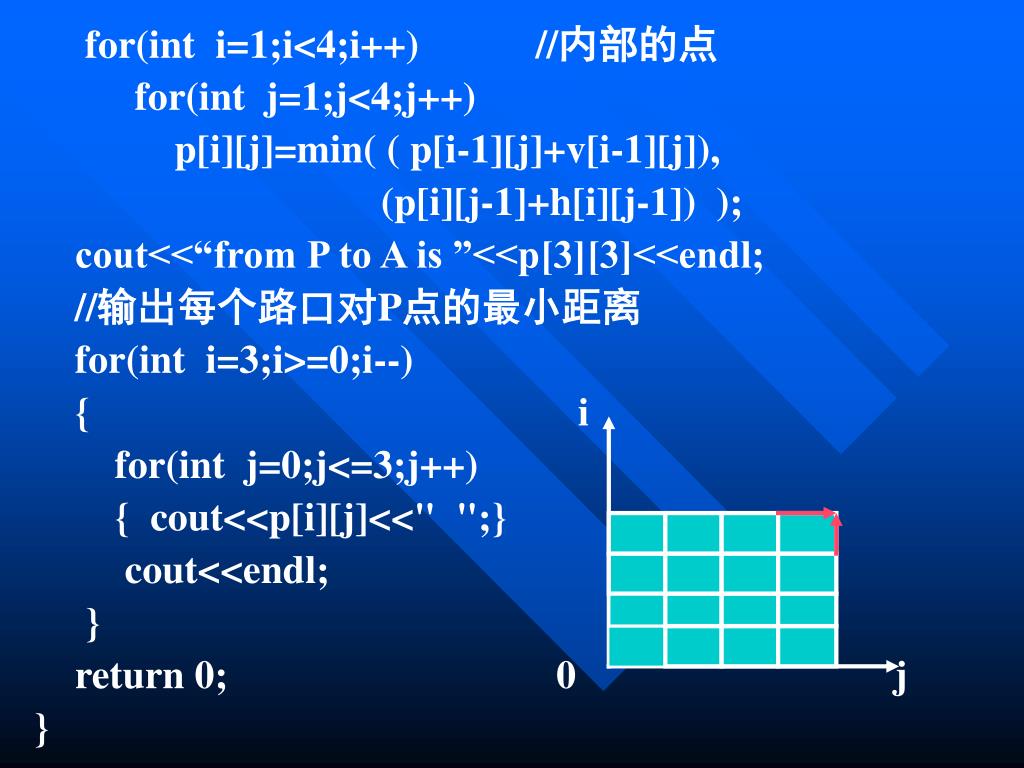 for(int i=1;i<4;i++) //内部的点
for(int j=1;j<4;j++)
p[i][j]=min( ( p[i-1][j]+v[i-1][j]),
(p[i][j-1]+h[i][j-1]) );
cout<<“from P to A is ”<<p[3][3]<<endl;
//输出每个路口对P点的最小距离
for(int i=3;i>=0;i--)
{
for(int j=0;j<=3;j++)
{ cout<<p[i][j]<<" ";}
cout<<endl;
}
return 0;
}

i
0
j